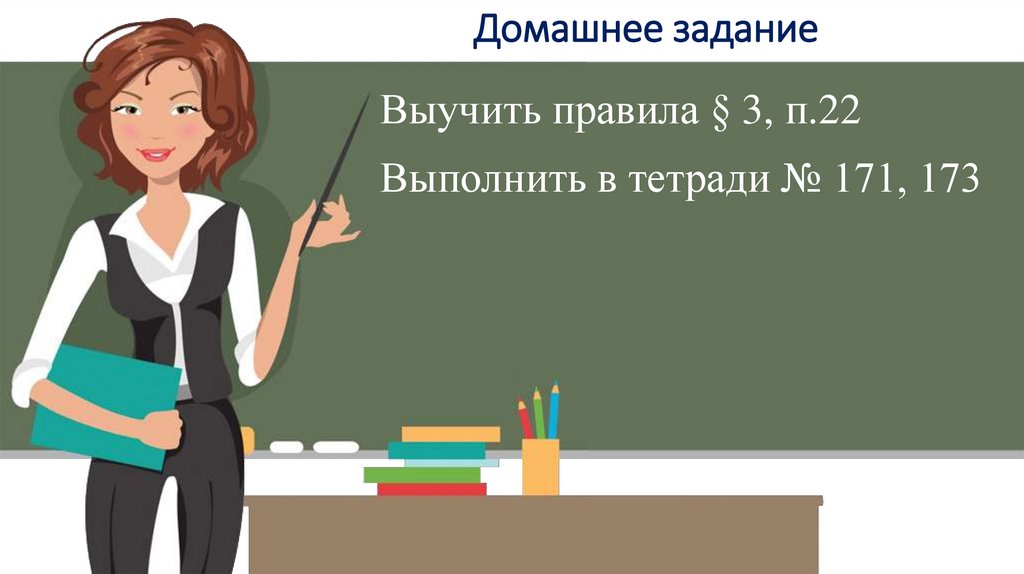 Домашнее задание

Выучить правила § 3, п.22

Выполнить в тетради № 171, 173